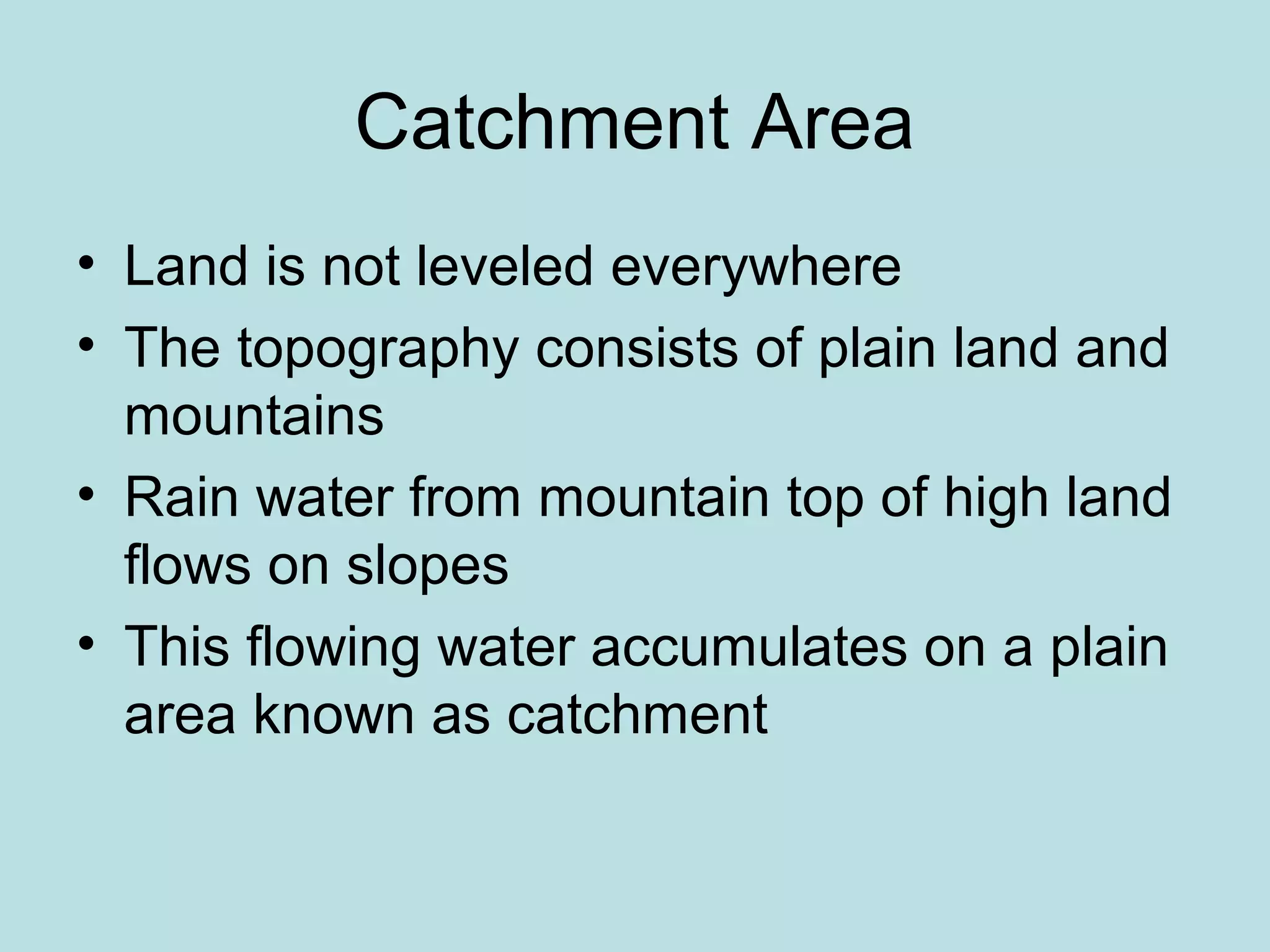 Catchment Area

• Land is not leveled everywhere
• The topography consists of plain land and mountains
• Rain water from mountain top of high land flows on slopes
• This flowing water accumulates on a plain area known as catchment